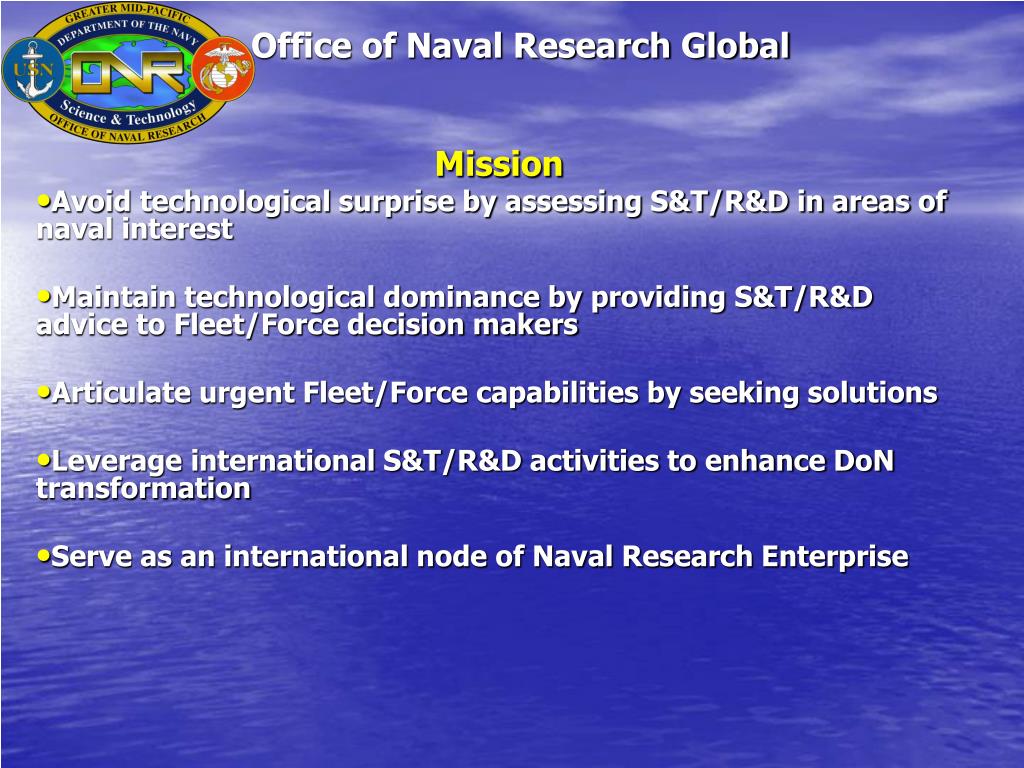 GREATER MID-PACIFIC
DEPARTMENT OF THE NAVY
USN
ONR
Science & Technology
OFFICE OF NAVAL RESEARCH

Office of Naval Research Global

Mission

•Avoid technological surprise by assessing S&T/R&D in areas of naval interest

•Maintain technological dominance by providing S&T/R&D advice to Fleet/Force decision makers

•Articulate urgent Fleet/Force capabilities by seeking solutions

•Leverage international S&T/R&D activities to enhance DoN transformation

•Serve as an international node of Naval Research Enterprise